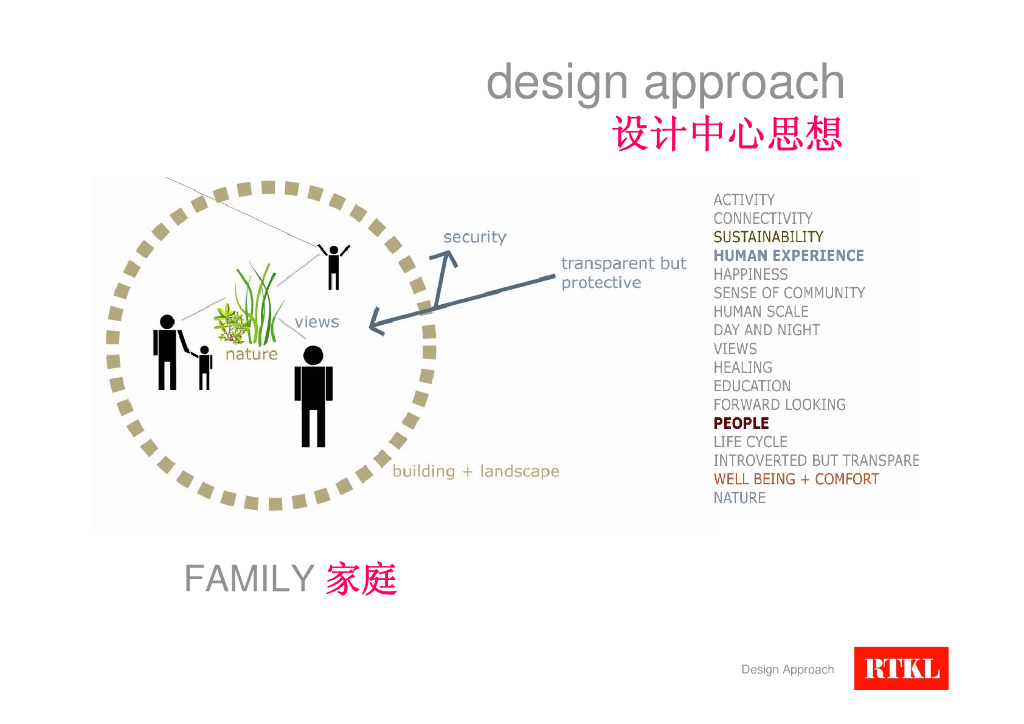 design approach
设计中心思想

security

transparent but protective

views

nature

building + landscape

ACTIVITY
CONNECTIVITY
SUSTAINABILITY
HUMAN EXPERIENCE
HAPPINESS
SENSE OF COMMUNITY
HUMAN SCALE
DAY AND NIGHT
VIEWS
HEALING
EDUCATION
FORWARD LOOKING
PEOPLE
LIFE CYCLE
INTROVERTED BUT TRANSPARE
WELL BEING + COMFORT
NATURE

FAMILY 家庭

Design Approach

RTKL